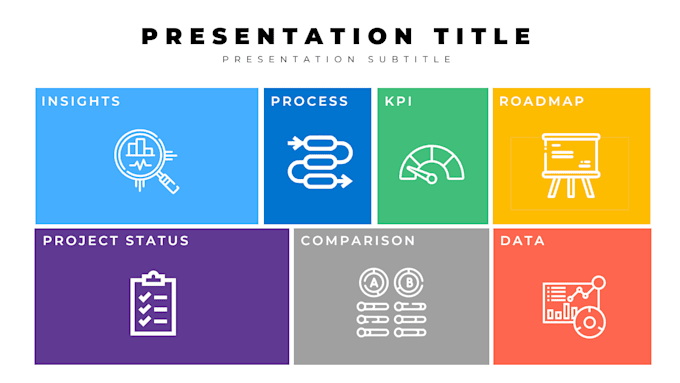 PRESENTATION TITLE

PRESENTATION SUBTITLE

INSIGHTS

PROCESS

KPI

ROADMAP

PROJECT STATUS

COMPARISON

A

B

DATA